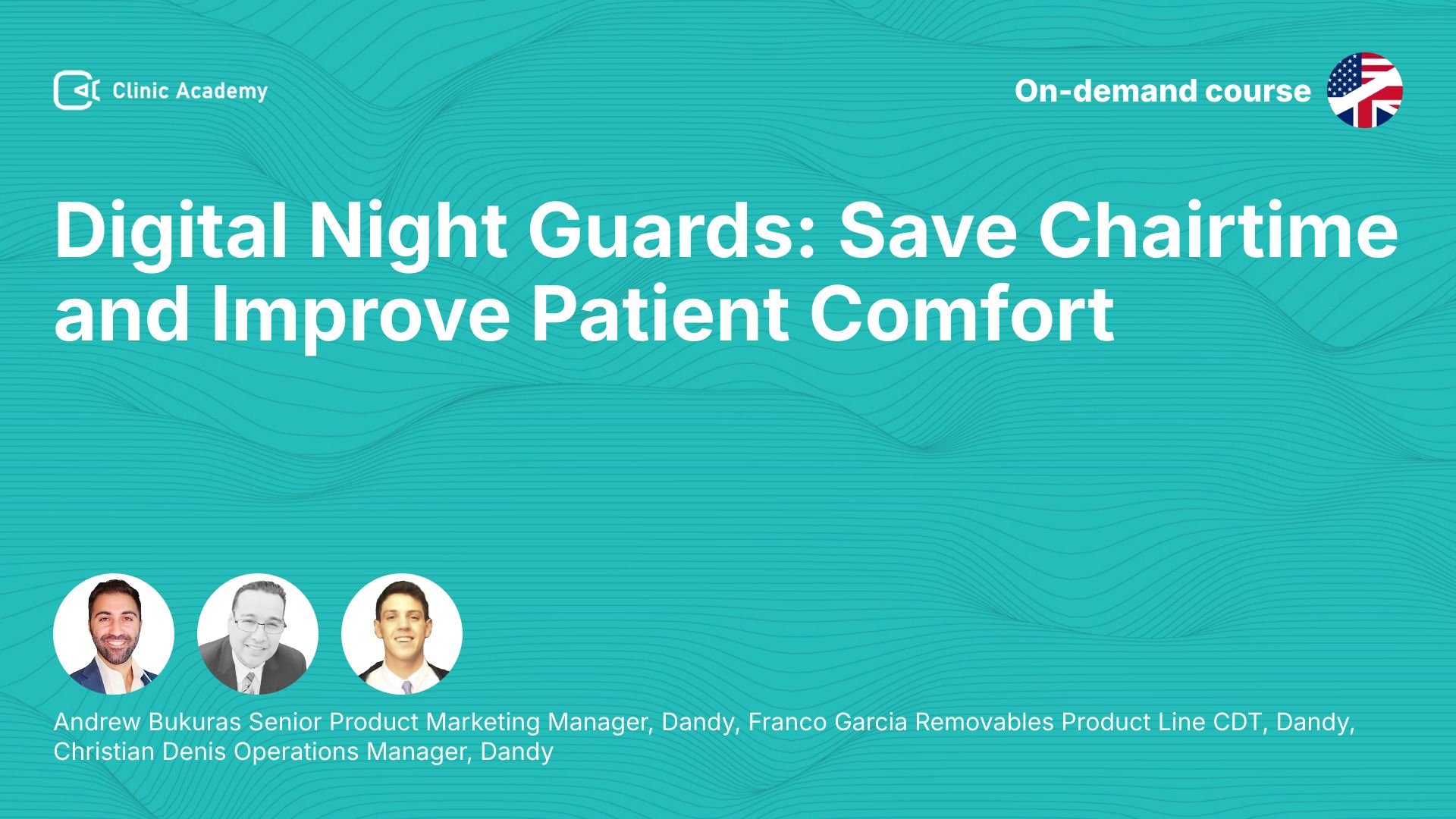 Clinic Academy

On-demand course

Digital Night Guards: Save Chairtime and Improve Patient Comfort

Andrew Bukuras Senior Product Marketing Manager, Dandy, Franco Garcia Removables Product Line CDT, Dandy, Christian Denis Operations Manager, Dandy